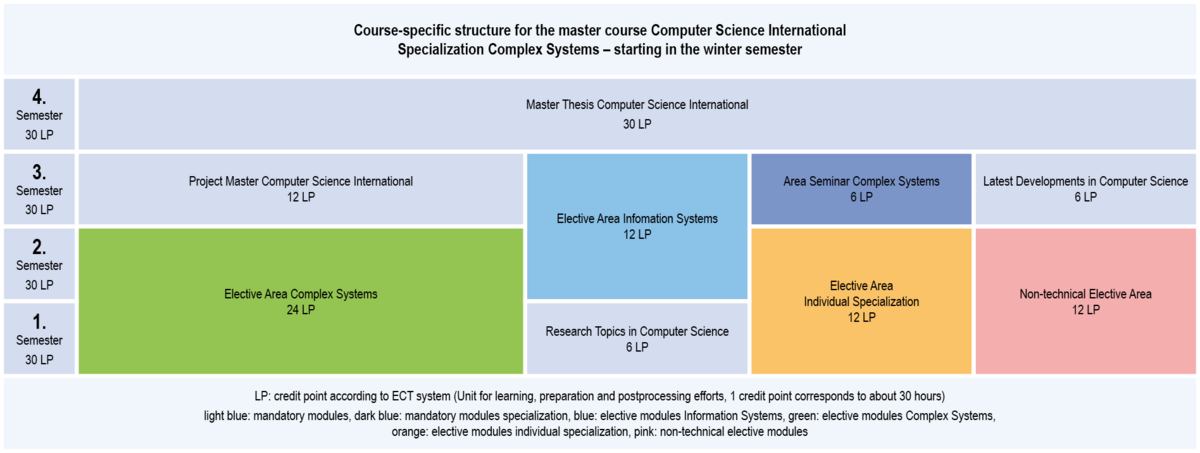 Course-specific structure for the master course Computer Science International
Specialization Complex Systems – starting in the winter semester

4. Semester 30 LP

Master Thesis Computer Science International
30 LP

3. Semester 30 LP

Project Master Computer Science International
12 LP

Elective Area Infomation Systems
12 LP

Area Seminar Complex Systems
6 LP

Latest Developments in Computer Science
6 LP

2. Semester 30 LP

1. Semester 30 LP

Elective Area Complex Systems
24 LP

Research Topics in Computer Science
6 LP

Elective Area
Individual Specialization
12 LP

Non-technical Elective Area
12 LP

LP: credit point according to ECT system (Unit for learning, preparation and postprocessing efforts, 1 credit point corresponds to about 30 hours)

light blue: mandatory modules, dark blue: mandatory modules specialization, blue: elective modules Information Systems, green: elective modules Complex Systems, orange: elective modules individual specialization, pink: non-technical elective modules